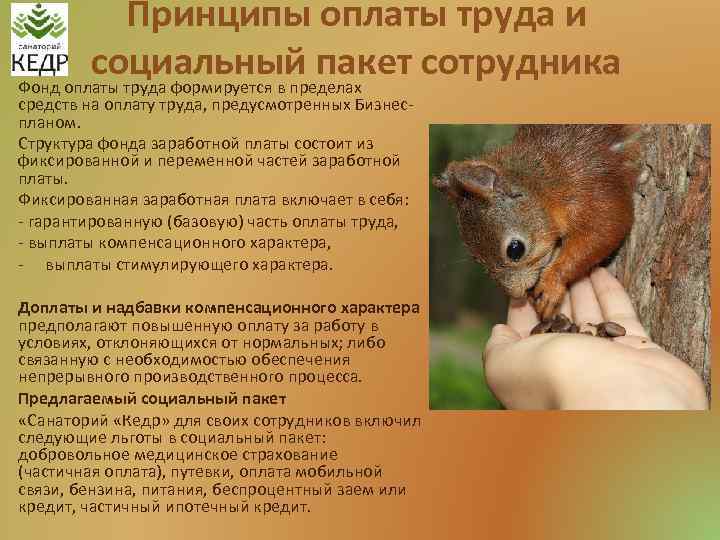 санаторий
КЕДР

Принципы оплаты труда и социальный пакет сотрудника

Фонд оплаты труда формируется в пределах средств на оплату труда, предусмотренных Бизнес-планом.

Структура фонда заработной платы состоит из фиксированной и переменной частей заработной платы.

Фиксированная заработная плата включает в себя:
- гарантированную (базовую) часть оплаты труда,
- выплаты компенсационного характера,
- выплаты стимулирующего характера.

Доплаты и надбавки компенсационного характера предполагают повышенную оплату за работу в условиях, отклоняющихся от нормальных; либо связанную с необходимостью обеспечения непрерывного производственного процесса.

Предлагаемый социальный пакет

«Санаторий «Кедр» для своих сотрудников включил следующие льготы в социальный пакет: добровольное медицинское страхование (частичная оплата), путевки, оплата мобильной связи, бензина, питания, беспроцентный заем или кредит, частичный ипотечный кредит.